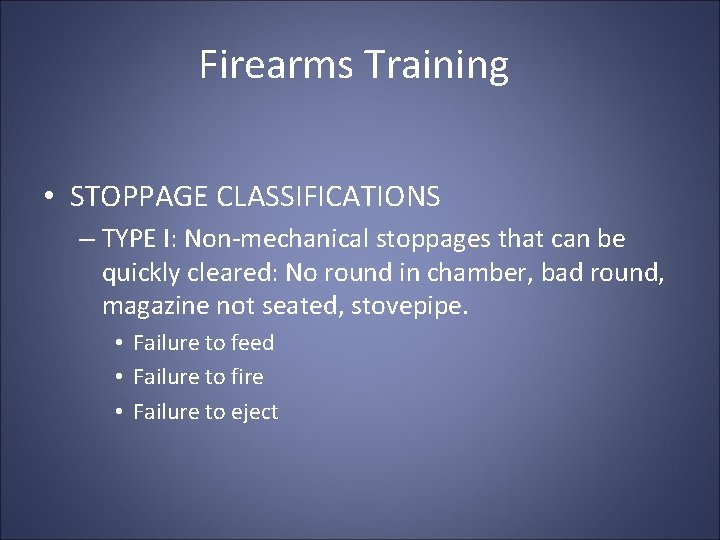 Firearms Training

• STOPPAGE CLASSIFICATIONS
– TYPE I: Non-mechanical stoppages that can be quickly cleared: No round in chamber, bad round, magazine not seated, stovepipe.
• Failure to feed
• Failure to fire
• Failure to eject